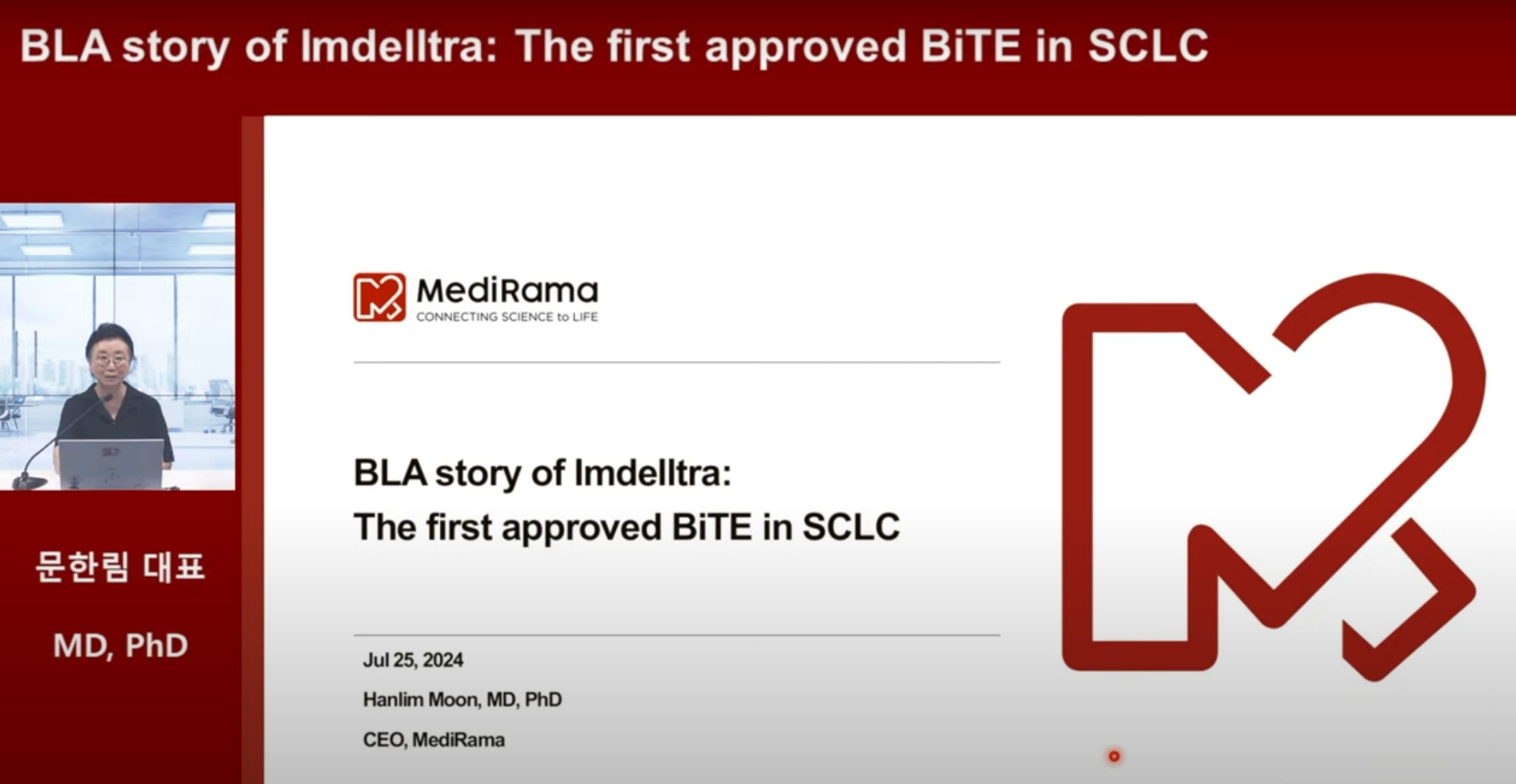 BLA story of Imdelltra: The first approved BiTE in SCLC

문한림 대표

MD, PhD

MediRama
CONNECTING SCIENCE to LIFE

BLA story of Imdelltra:
The first approved BiTE in SCLC

Jul 25, 2024

Hanlim Moon, MD, PhD

CEO, MediRama